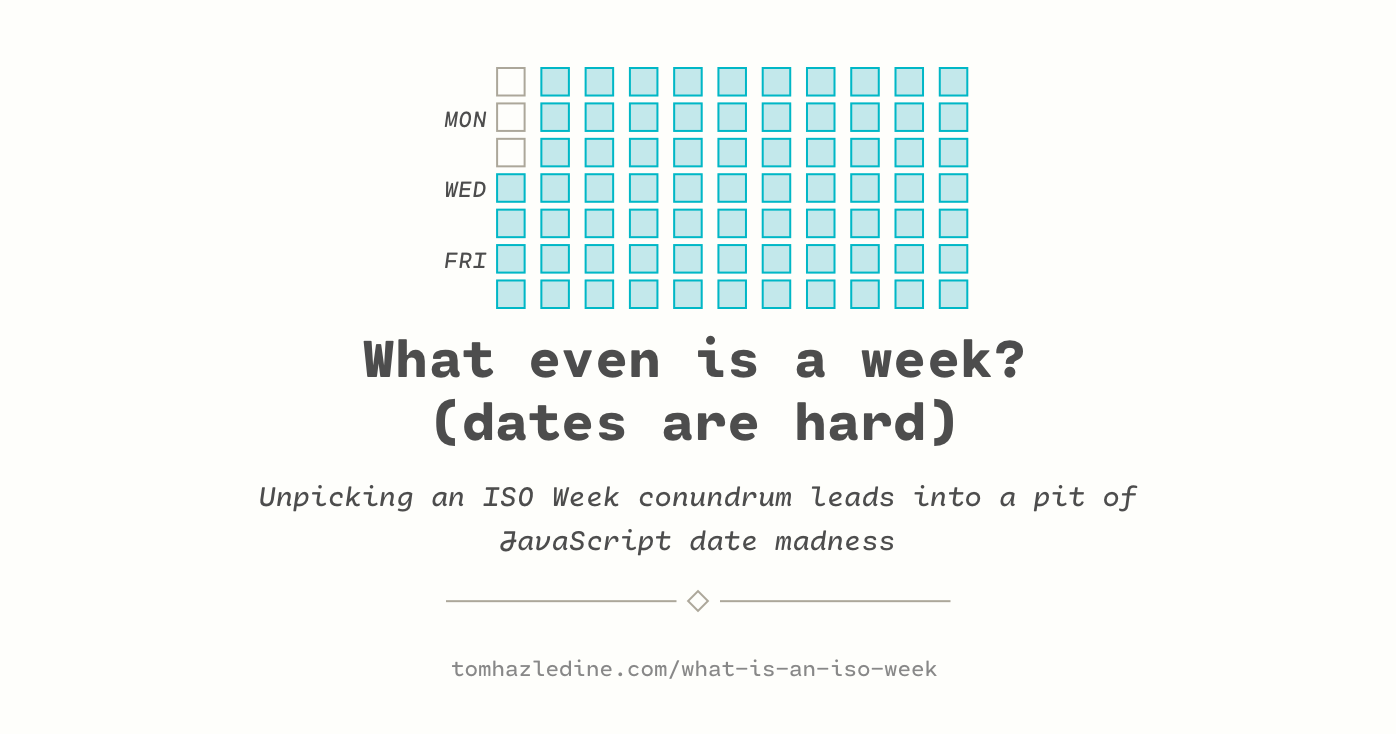 MON
WED
FRI

What even is a week?
(dates are hard)

Unpicking an ISO Week conundrum leads into a pit of JavaScript date madness

tomhazledine.com/what-is-an-iso-week